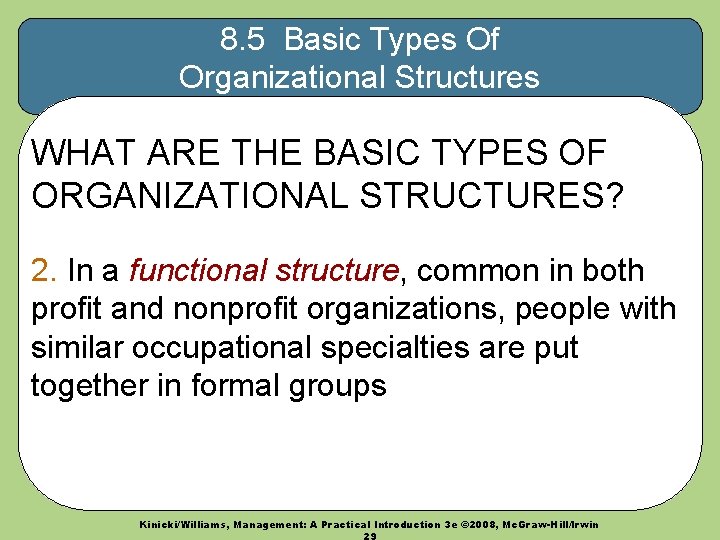 8.5 Basic Types Of Organizational Structures

WHAT ARE THE BASIC TYPES OF ORGANIZATIONAL STRUCTURES?

2. In a functional structure, common in both profit and nonprofit organizations, people with similar occupational specialties are put together in formal groups

Kinicki/Williams, Management: A Practical Introduction 3e ©2008, McGraw-Hill/Irwin
29